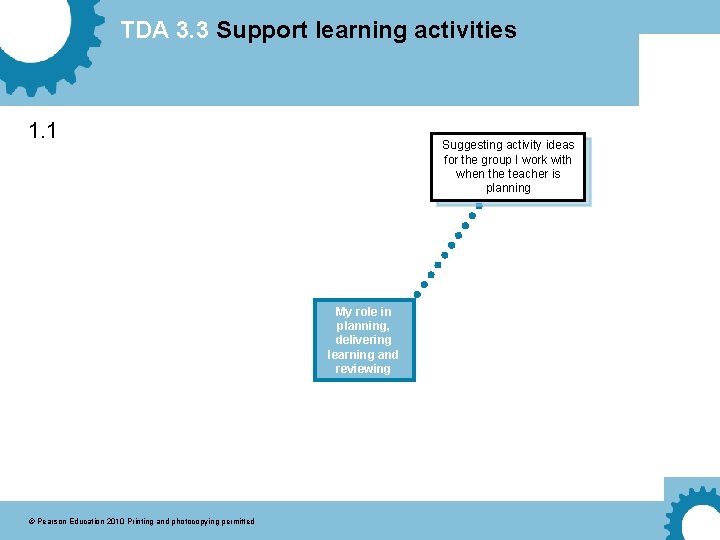 TDA 3.3 Support learning activities

1.1

Suggesting activity ideas for the group I work with when the teacher is planning

My role in planning, delivering learning and reviewing

© Pearson Education 2010 Printing and photocopying permitted